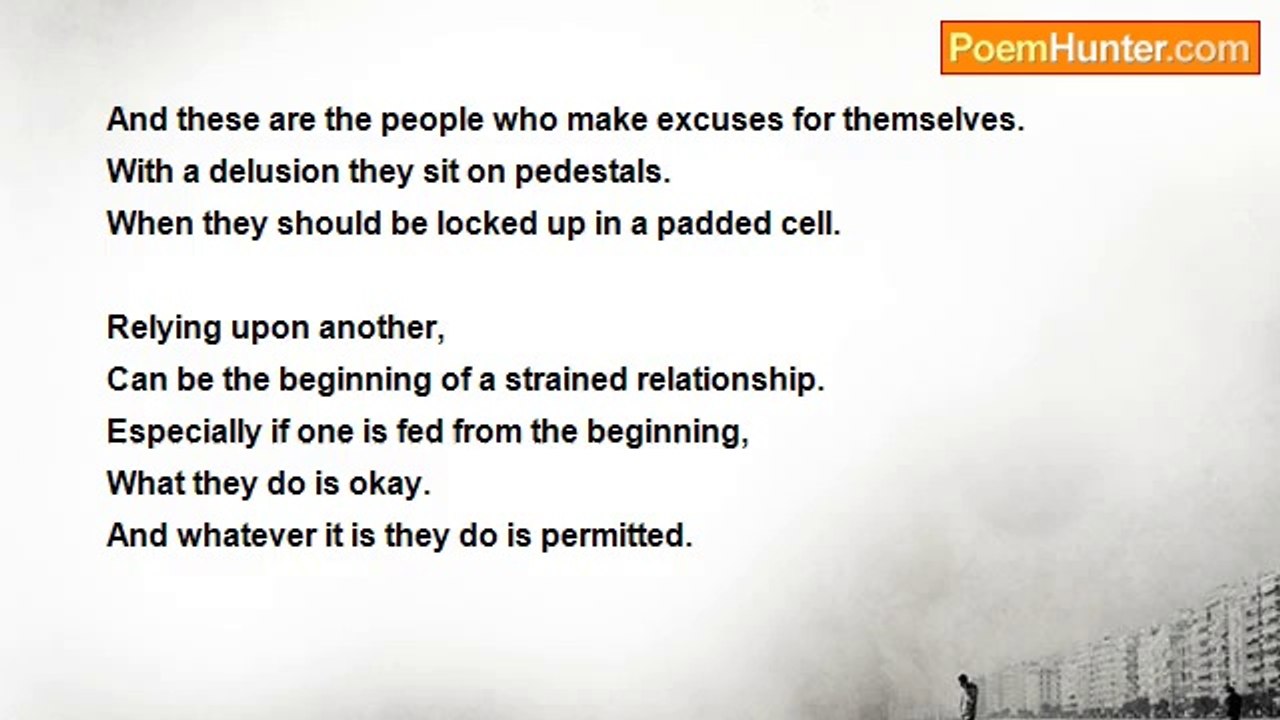 PoemHunter.com

And these are the people who make excuses for themselves.
With a delusion they sit on pedestals.
When they should be locked up in a padded cell.

Relying upon another,
Can be the beginning of a strained relationship.
Especially if one is fed from the beginning,
What they do is okay.
And whatever it is they do is permitted.